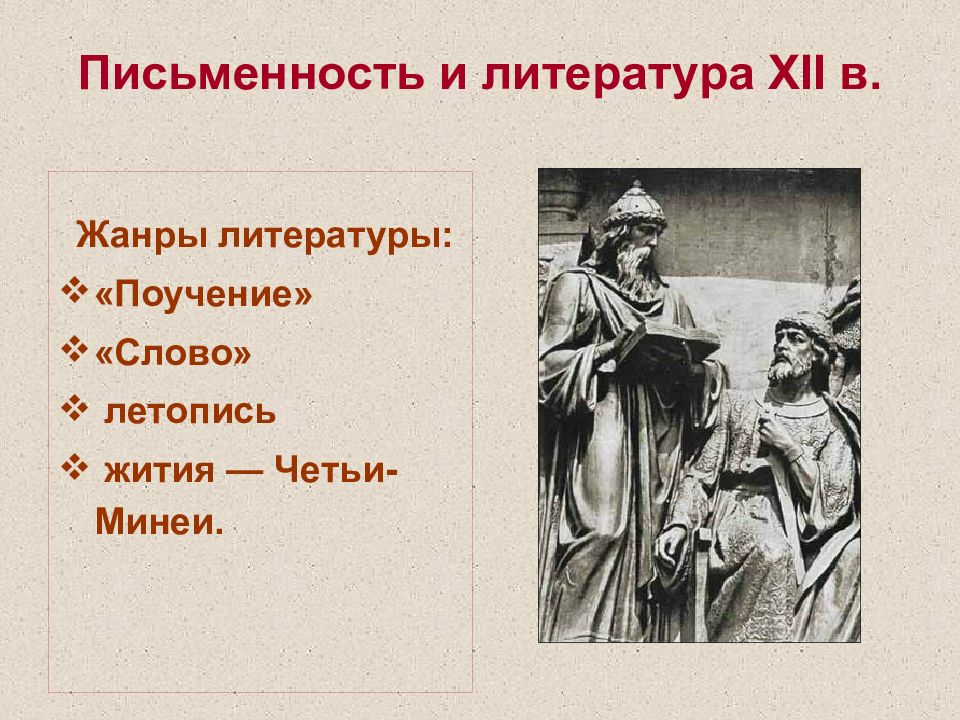 Письменность и литература XII в.

Жанры литературы:

❖ «Поучение»

❖ «Слово»

❖ летопись

❖ жития — Четьи-Минеи.